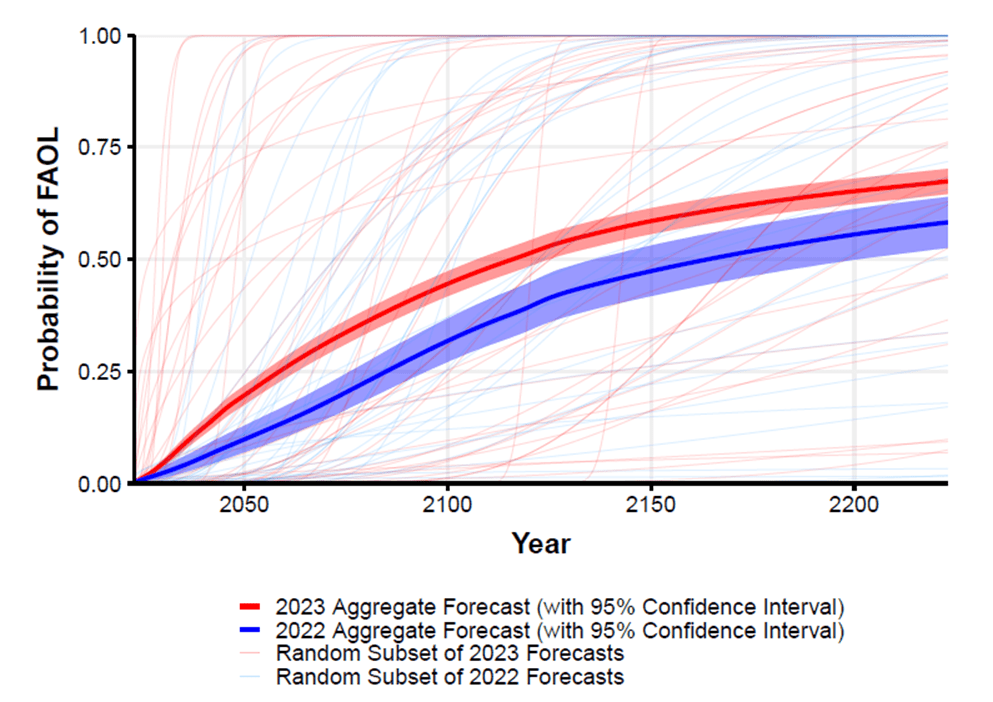 Probability of FAOL

1.00
0.75
0.50
0.25
0.00

2050
2100
2150
2200

Year

2023 Aggregate Forecast (with 95% Confidence Interval)
2022 Aggregate Forecast (with 95% Confidence Interval)
Random Subset of 2023 Forecasts
Random Subset of 2022 Forecasts